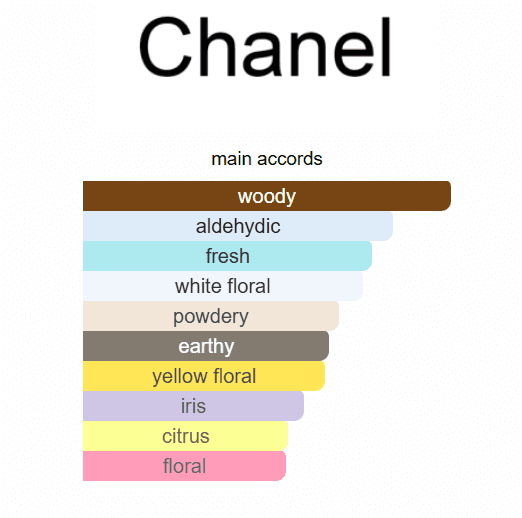 Chanel

main accords

woody
aldehydic
fresh
white floral
powdery
earthy
yellow floral
iris
citrus
floral